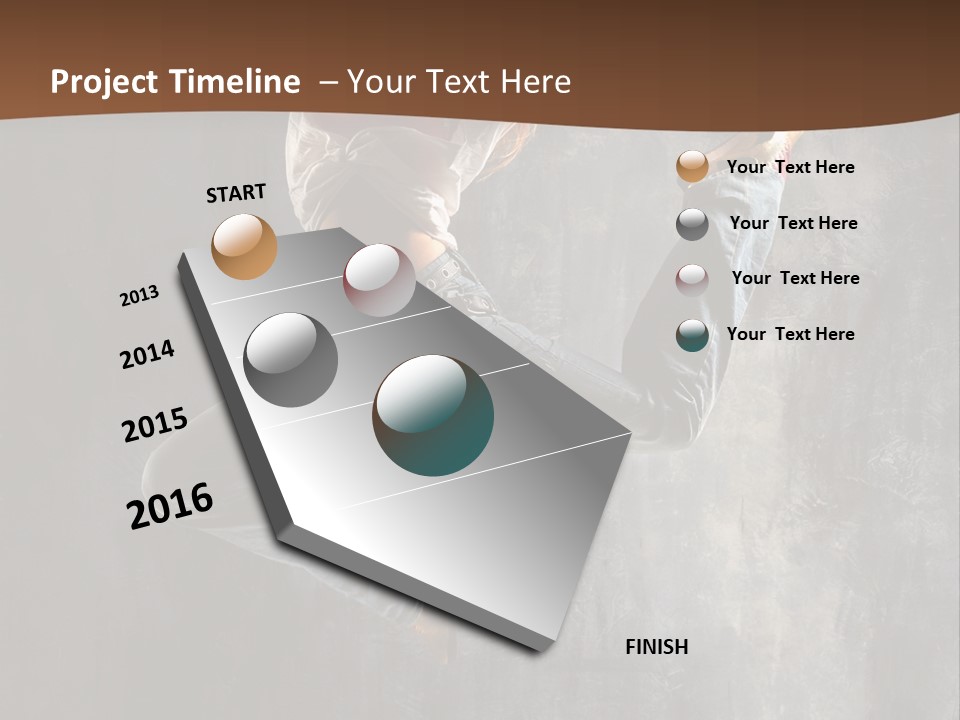 Project Timeline – Your Text Here

START

2013

2014

2015

2016

FINISH

Your Text Here

Your Text Here

Your Text Here

Your Text Here